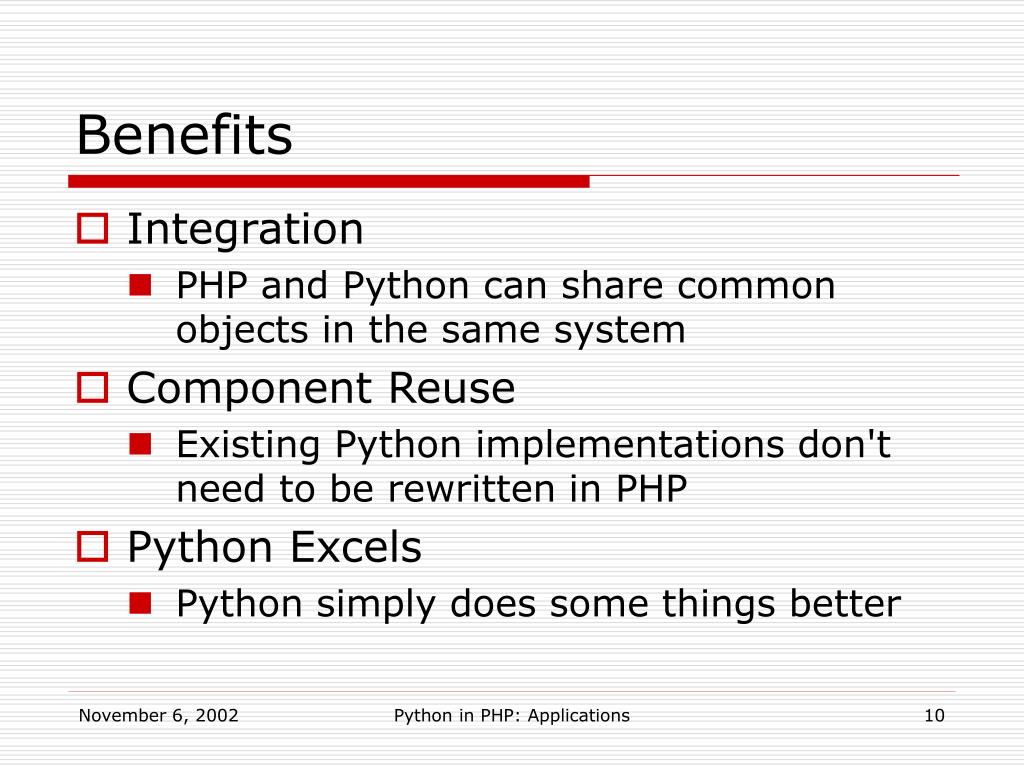 Benefits

Integration

PHP and Python can share common objects in the same system

Component Reuse

Existing Python implementations don't need to be rewritten in PHP

Python Excels

Python simply does some things better

November 6, 2002
Python in PHP: Applications
10